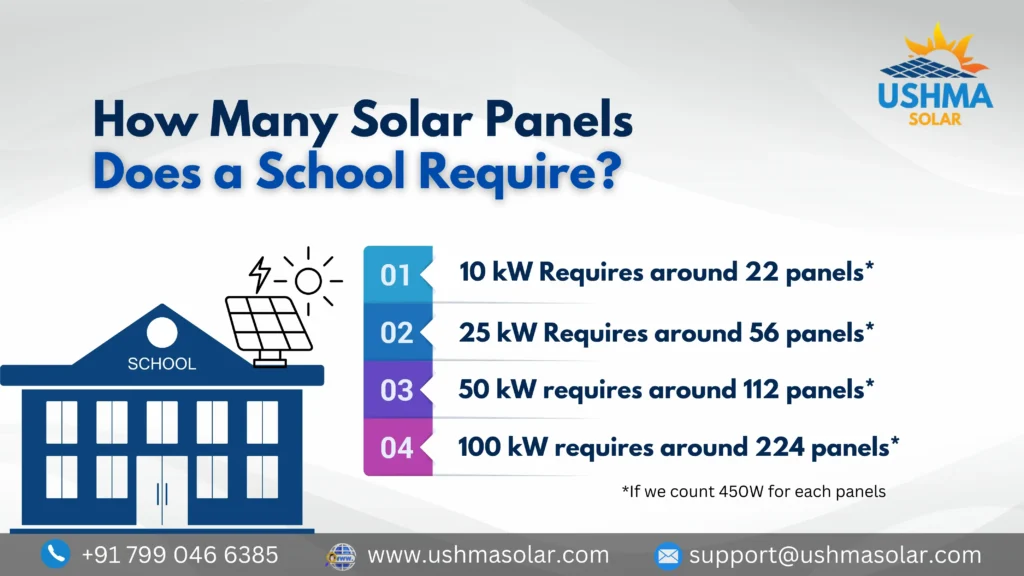 USHMA SOLAR

How Many Solar Panels Does a School Require?

SCHOOL

01 10 kW Requires around 22 panels*

02 25 kW Requires around 56 panels*

03 50 kW requires around 112 panels*

04 100 kW requires around 224 panels*

*If we count 450W for each panels

+91 799 046 6385 www.ushmasolar.com support@ushmasolar.com